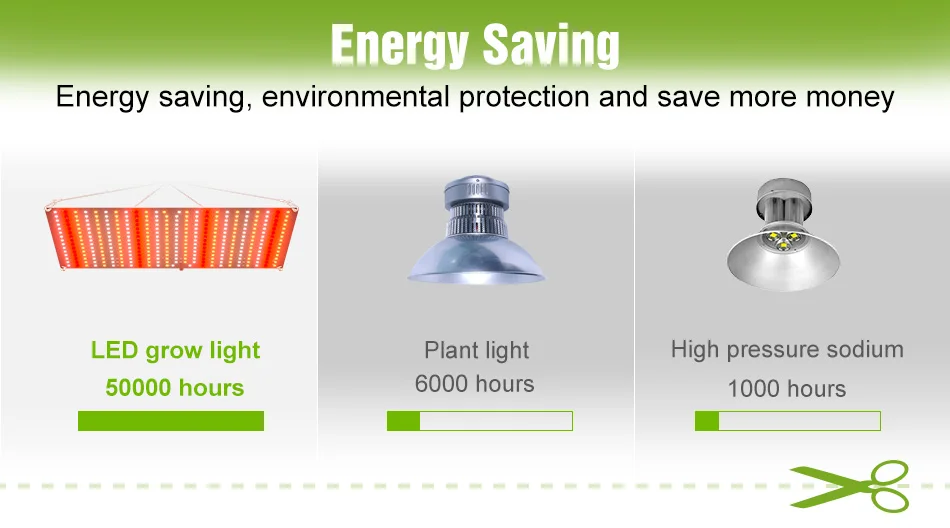 Energy Saving

Energy saving, environmental protection and save more money

LED grow light
50000 hours

Plant light
6000 hours

High pressure sodium
1000 hours